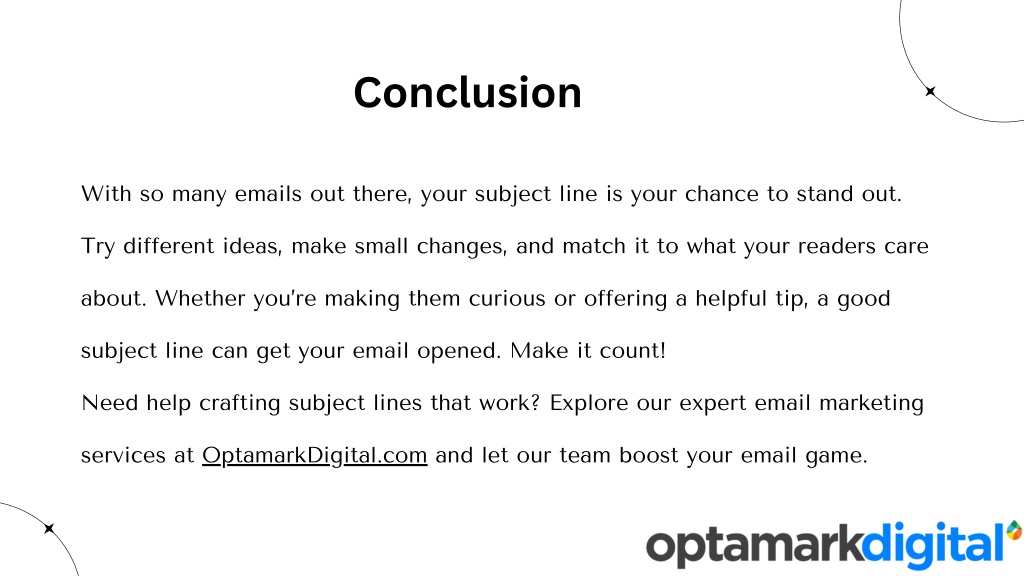 Conclusion

With so many emails out there, your subject line is your chance to stand out. Try different ideas, make small changes, and match it to what your readers care about. Whether you're making them curious or offering a helpful tip, a good subject line can get your email opened. Make it count!

Need help crafting subject lines that work? Explore our expert email marketing services at OptamarkDigital.com and let our team boost your email game.

optamarkdigital